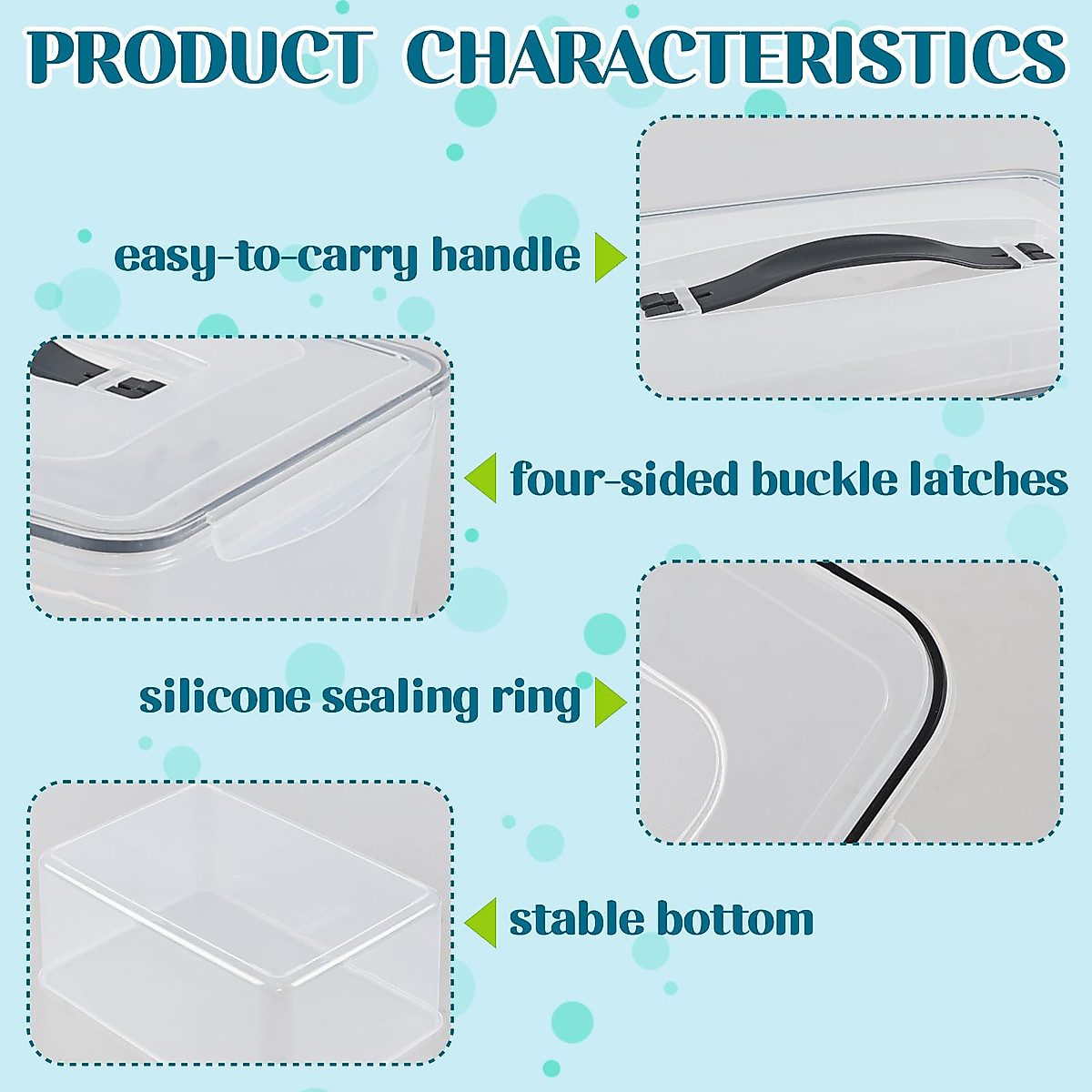 PRODUCT CHARACTERISTICS

easy-to-carry handle

four-sided buckle latches

silicone sealing ring

stable bottom